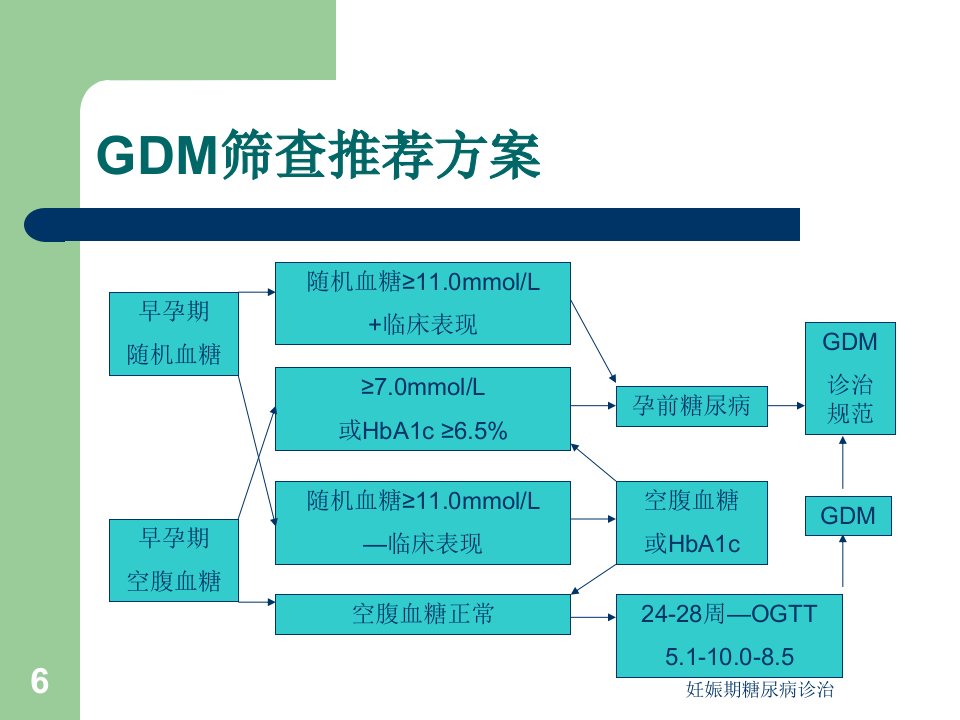 GDM筛查推荐方案

早孕期
随机血糖

早孕期
空腹血糖

随机血糖≥11.0mmol/L
+临床表现

≥7.0mmol/L
或HbA1c ≥6.5%

随机血糖≥11.0mmol/L
—临床表现

空腹血糖正常

孕前糖尿病

空腹血糖
或HbA1c

24-28周—OGTT
5.1-10.0-8.5

GDM
诊治
规范

GDM

6

妊娠期糖尿病诊治